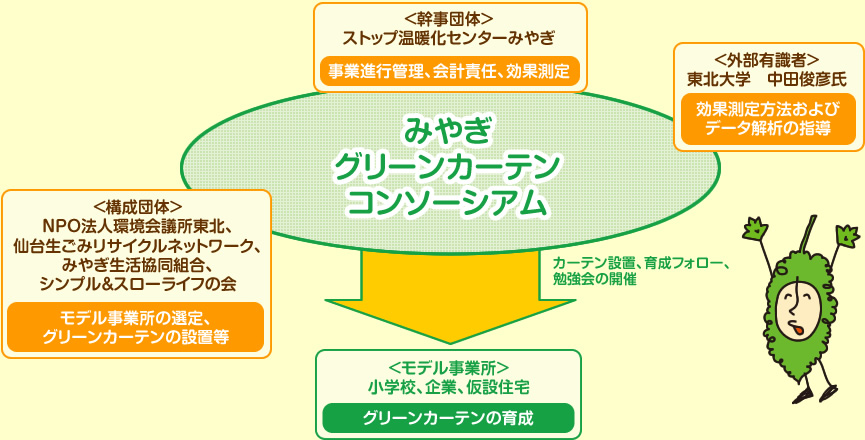 <幹事団体>
ストップ温暖化センターみやぎ

事業進行管理、会計責任、効果測定

<外部有識者>
東北大学　中田俊彦氏

効果測定方法および
データ解析の指導

みやぎ
グリーンカーテン
コンソーシアム

<構成団体>
NPO法人環境会議所東北、
仙台生ごみリサイクルネットワーク、
みやぎ生活協同組合、
シンプル&スローライフの会

モデル事業所の選定、
グリーンカーテンの設置等

カーテン設置、育成フォロー、
勉強会の開催

<モデル事業所>
小学校、企業、仮設住宅

グリーンカーテンの育成